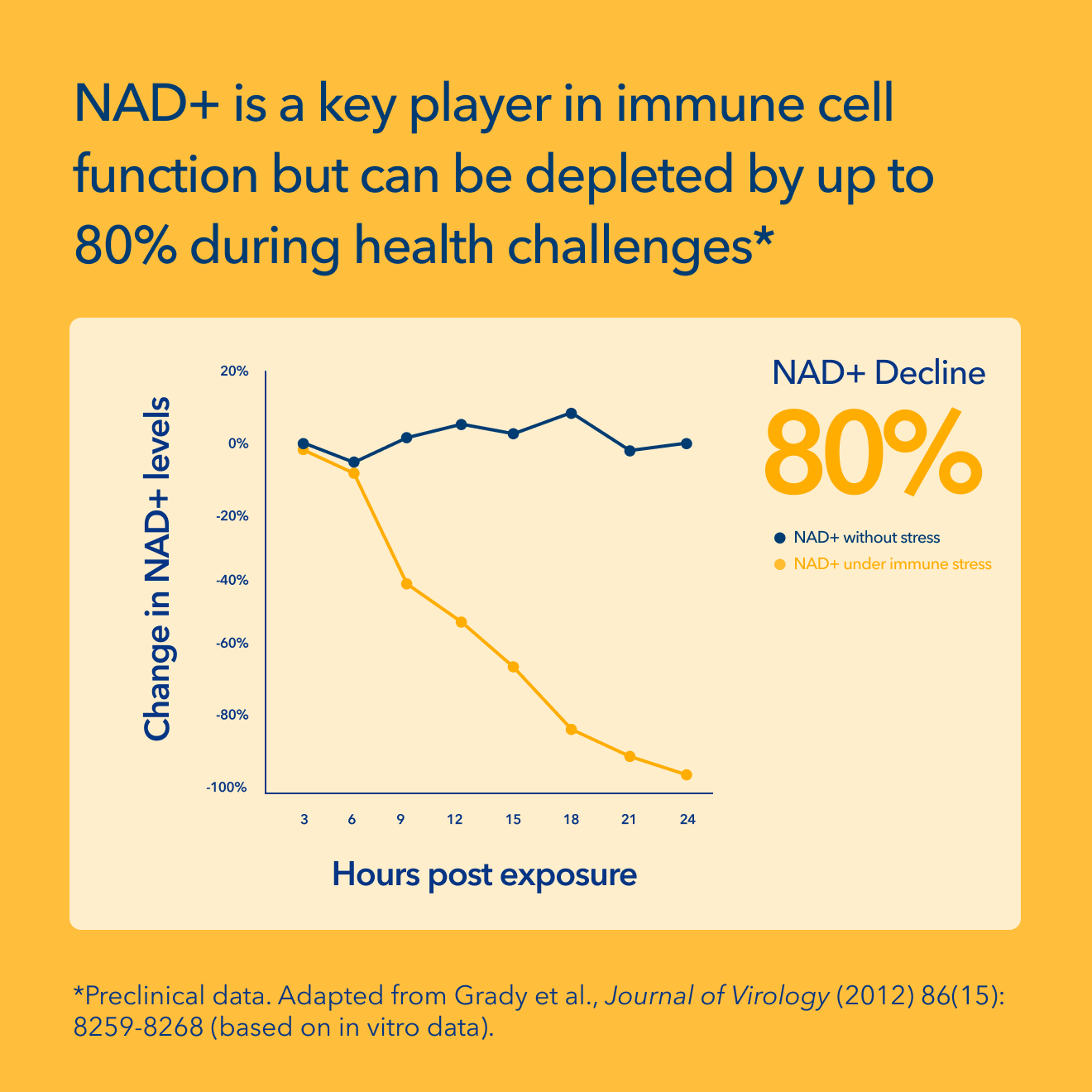 NAD+ is a key player in immune cell function but can be depleted by up to 80% during health challenges*

Change in NAD+ levels

20%
0%
-20%
-40%
-60%
-80%
-100%

3 6 9 12 15 18 21 24

Hours post exposure

NAD+ Decline
80%

NAD+ without stress
NAD+ under immune stress

*Preclinical data. Adapted from Grady et al., Journal of Virology (2012) 86(15): 8259-8268 (based on in vitro data).